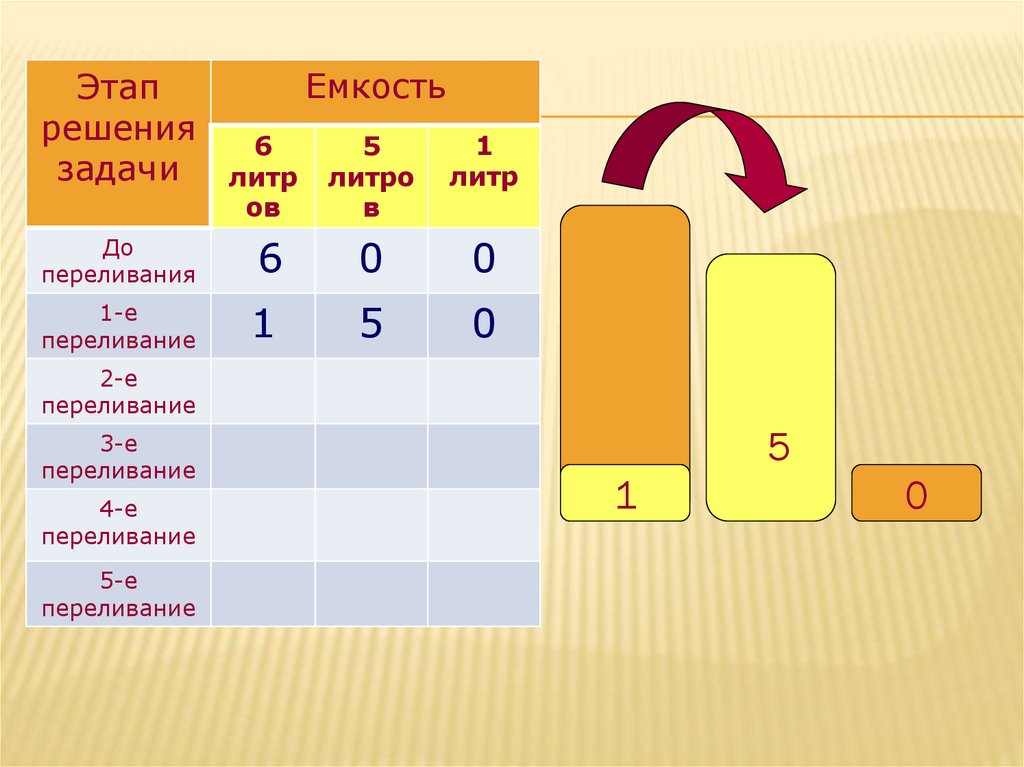 | Этап решения задачи | Емкость | | |
|---|---|---|---|
| | 6 литров | 5 литров | 1 литр |
| До переливания | 6 | 0 | 0 |
| 1-е переливание | 1 | 5 | 0 |
| 2-е переливание | | | |
| 3-е переливание | | | |
| 4-е переливание | | | |
| 5-е переливание | | | |

1

5

0